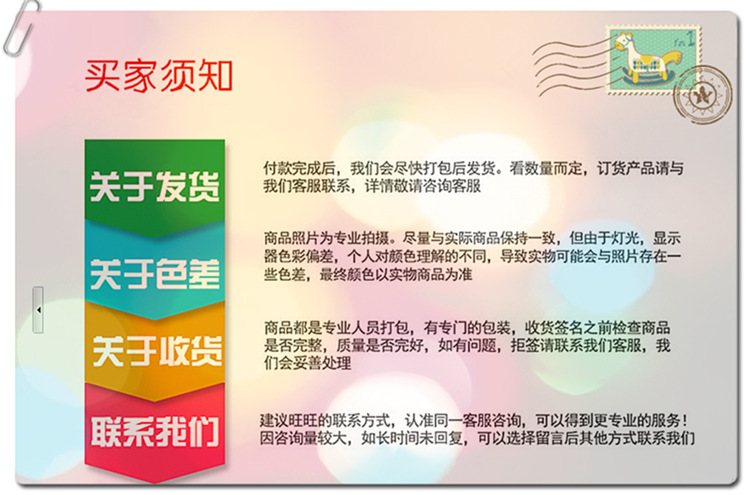 买家须知

关于发货

付款完成后，我们会尽快打包后发货。看数量而定，订货产品请与我们客服联系，详情敬请咨询客服

关于色差

商品照片为专业拍摄。尽量与实际商品保持一致，但由于灯光，显示器色彩偏差，个人对颜色理解的不同，导致实物可能会与照片存在一些色差，最终颜色以实物商品为准

关于收货

商品都是专业人员打包，有专门的包装，收货签名之前检查商品是否完整，质量是否完好，如有问题，拒签请联系我们客服，我们会妥善处理

联系我们

建议旺旺的联系方式，认准同一客服咨询，可以得到更专业的服务！因咨询量较大，如长时间未回复，可以选择留言后其他方式联系我们